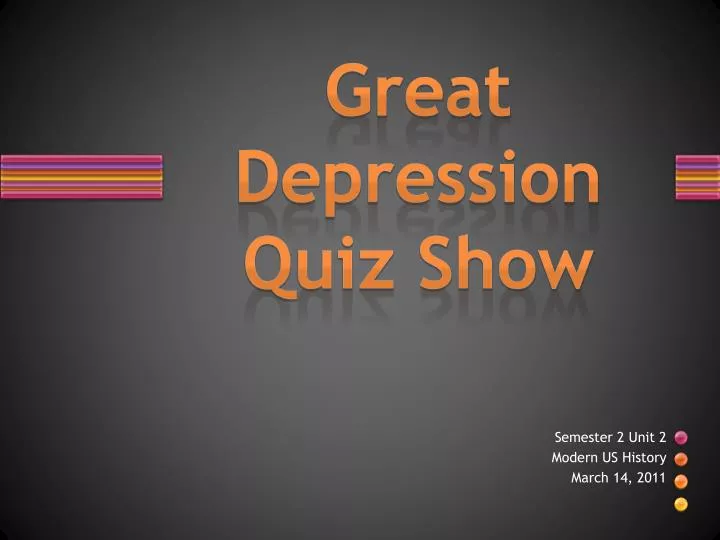 Great Depression Quiz Show

Semester 2 Unit 2
Modern US History
March 14, 2011